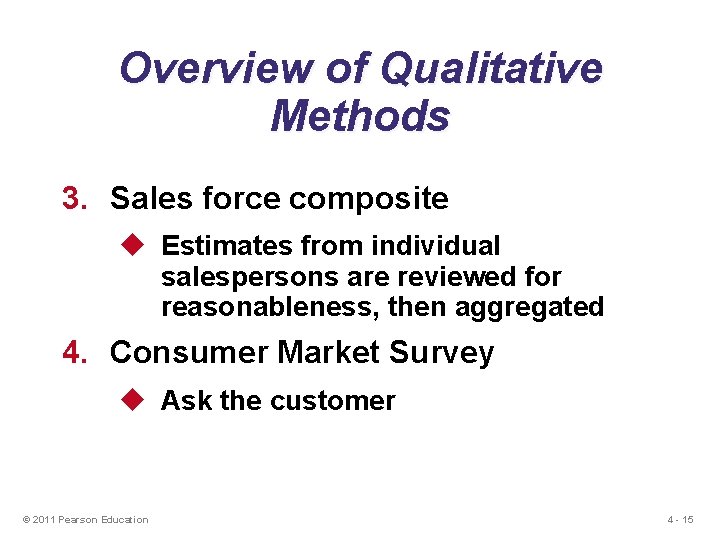 Overview of Qualitative Methods

3. Sales force composite

◆ Estimates from individual salespersons are reviewed for reasonableness, then aggregated

4. Consumer Market Survey

◆ Ask the customer

© 2011 Pearson Education

4 - 15